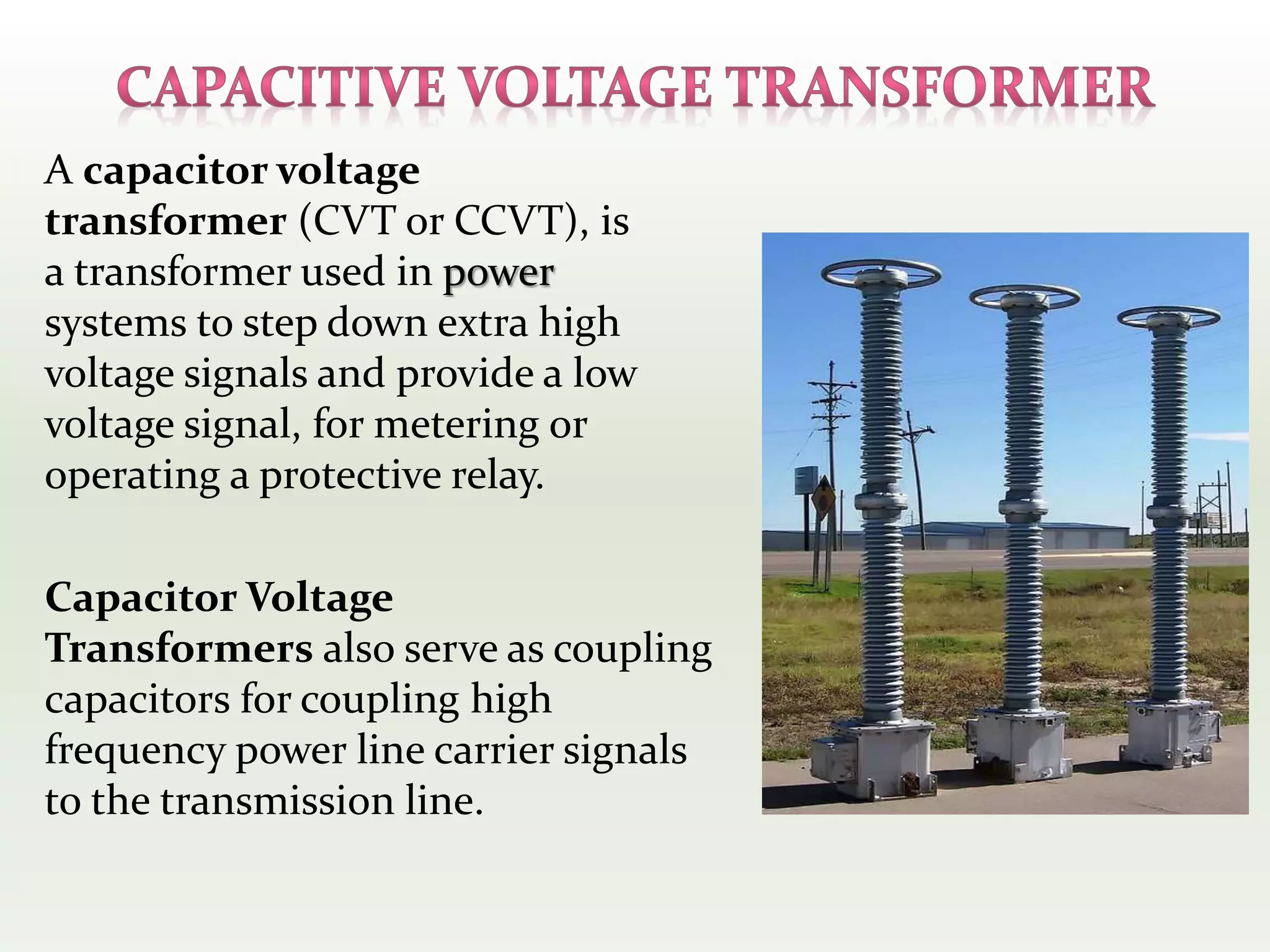 CAPACITIVE VOLTAGE TRANSFORMER

A capacitor voltage transformer (CVT or CCVT), is a transformer used in power systems to step down extra high voltage signals and provide a low voltage signal, for metering or operating a protective relay.

Capacitor Voltage Transformers also serve as coupling capacitors for coupling high frequency power line carrier signals to the transmission line.